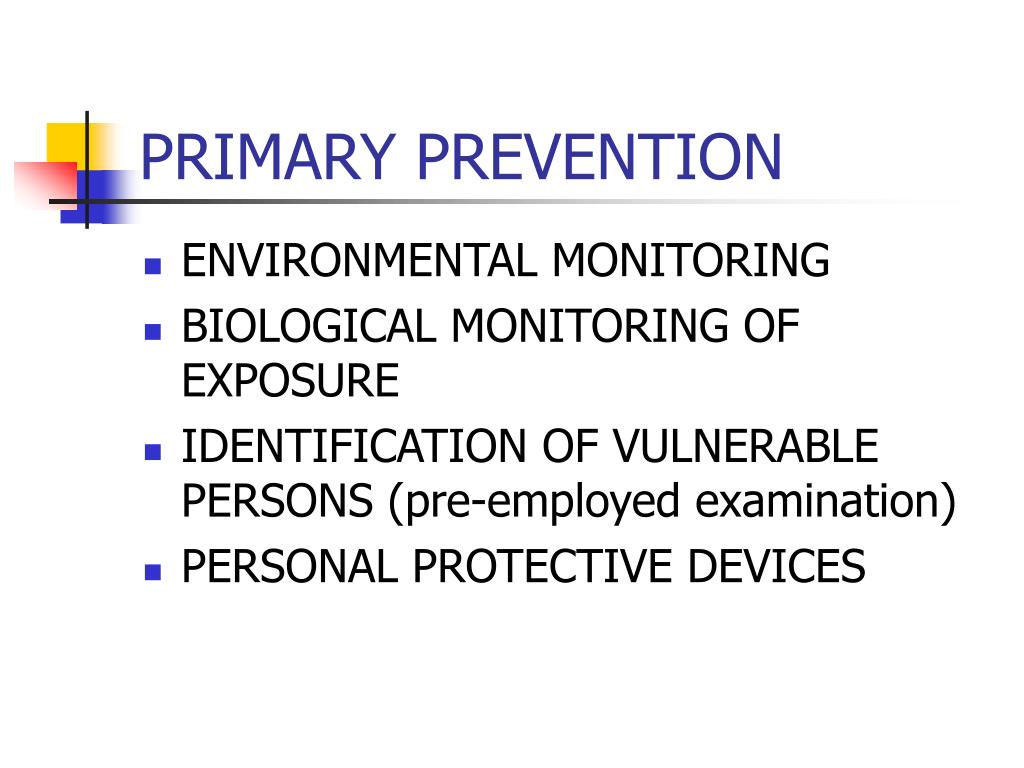 PRIMARY PREVENTION

- ENVIRONMENTAL MONITORING
- BIOLOGICAL MONITORING OF EXPOSURE
- IDENTIFICATION OF VULNERABLE PERSONS (pre-employed examination)
- PERSONAL PROTECTIVE DEVICES